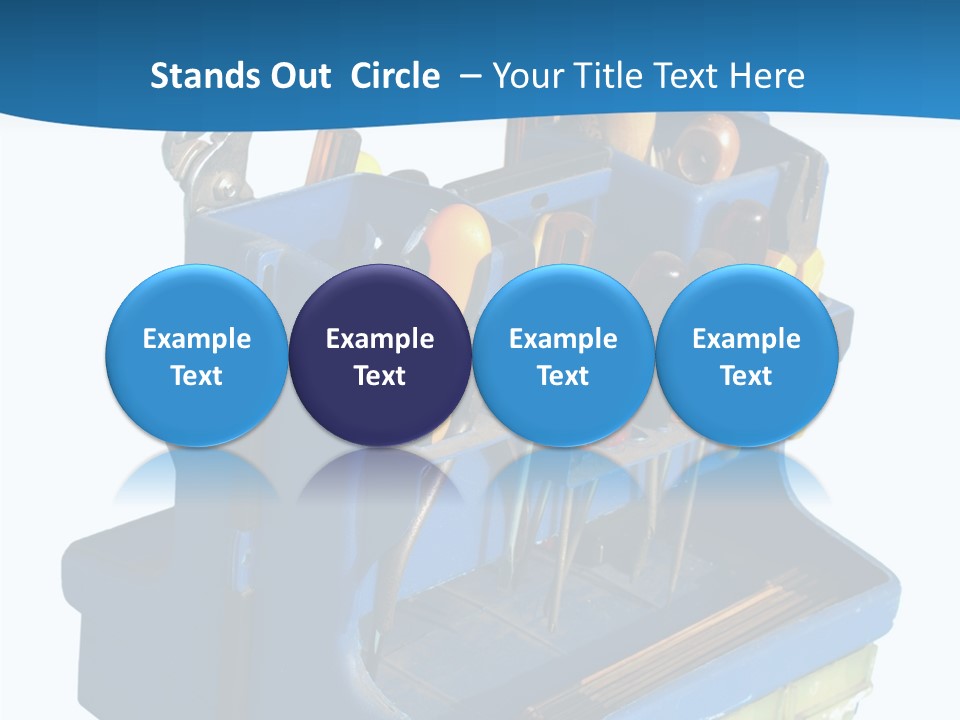 Stands Out Circle – Your Title Text Here

Example Text

Example Text

Example Text

Example Text